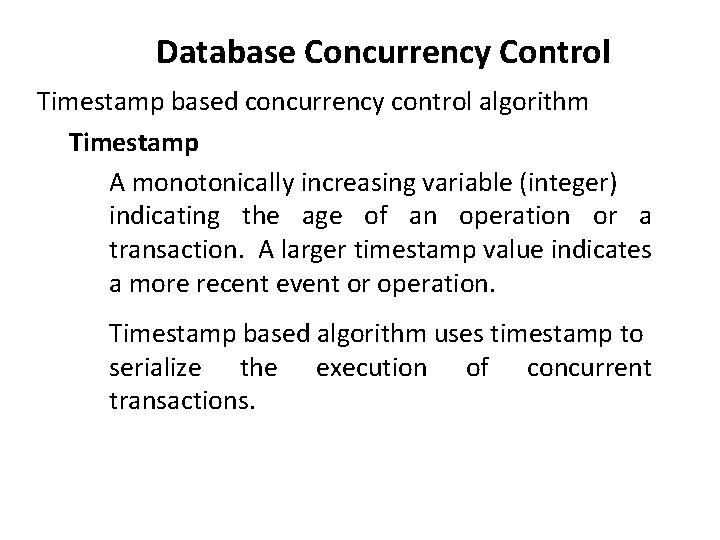 Database Concurrency Control

Timestamp based concurrency control algorithm

Timestamp

A monotonically increasing variable (integer) indicating the age of an operation or a transaction. A larger timestamp value indicates a more recent event or operation.

Timestamp based algorithm uses timestamp to serialize the execution of concurrent transactions.